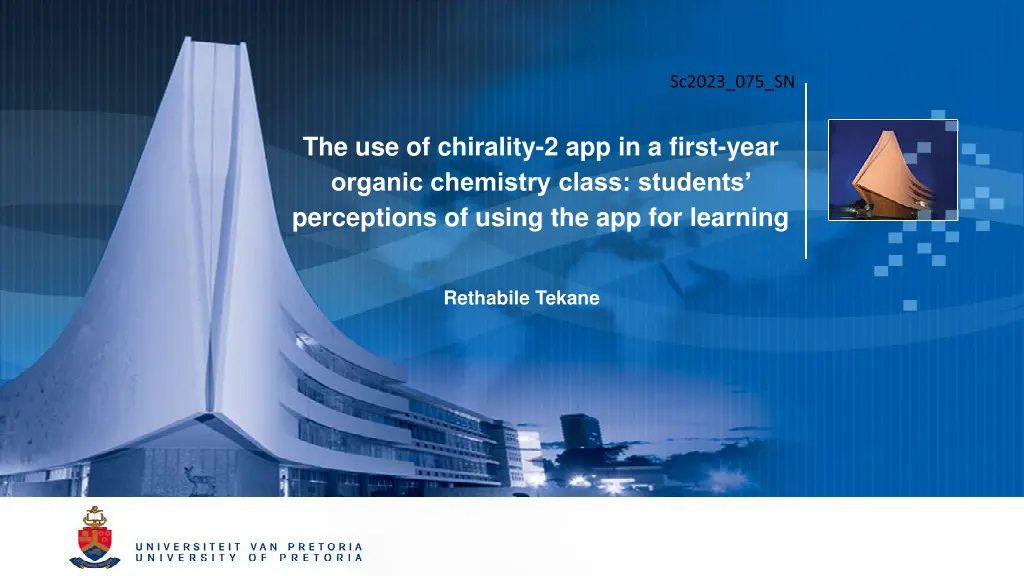 Sc2023_075_SN

The use of chirality-2 app in a first-year organic chemistry class: students' perceptions of using the app for learning

Rethabile Tekane

UNIVERSITEIT VAN PRETORIA
UNIVERSITY OF PRETORIA